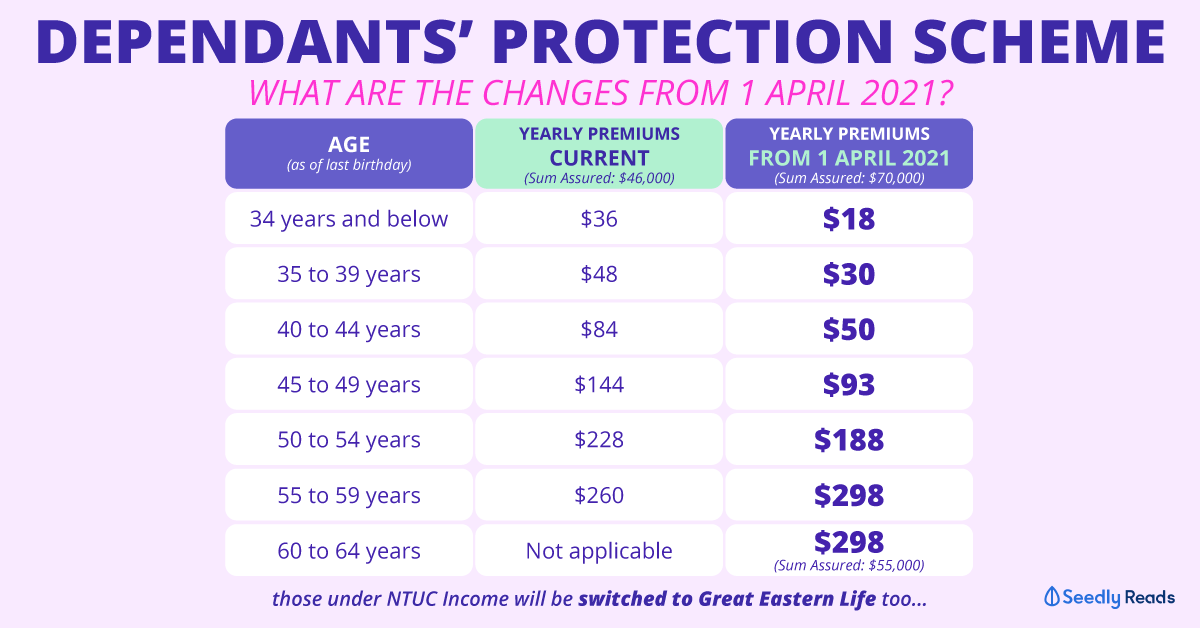 DEPENDANTS' PROTECTION SCHEME

WHAT ARE THE CHANGES FROM 1 APRIL 2021?

| AGE (as of last birthday) | YEARLY PREMIUMS CURRENT (Sum Assured: \$46,000) | YEARLY PREMIUMS FROM 1 APRIL 2021 (Sum Assured: \$70,000) |
|---|---|---|
| 34 years and below | \$36 | \$18 |
| 35 to 39 years | \$48 | \$30 |
| 40 to 44 years | \$84 | \$50 |
| 45 to 49 years | \$144 | \$93 |
| 50 to 54 years | \$228 | \$188 |
| 55 to 59 years | \$260 | \$298 |
| 60 to 64 years | Not applicable | \$298 (Sum Assured: \$55,000) |

those under NTUC Income will be switched to Great Eastern Life too...

Seedly Reads